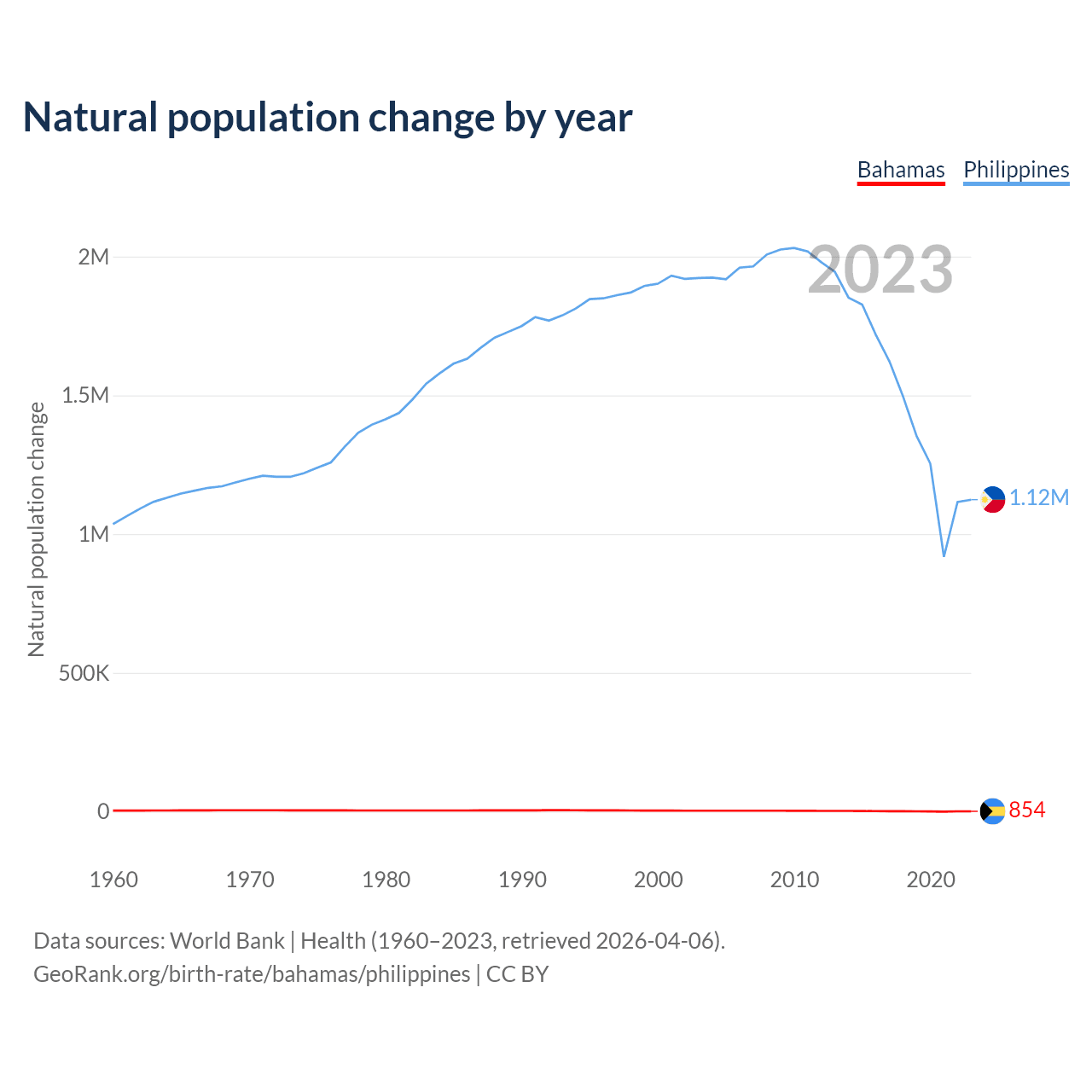 Natural population change by year

Bahamas Philippines

2023

Natural population change

2M
1.5M
1M
500K
0

1.12M
854

1960 1970 1980 1990 2000 2010 2020

Data sources: World Bank | Health (1960–2023, retrieved 2026-04-06).
GeoRank.org/birth-rate/bahamas/philippines | CC BY